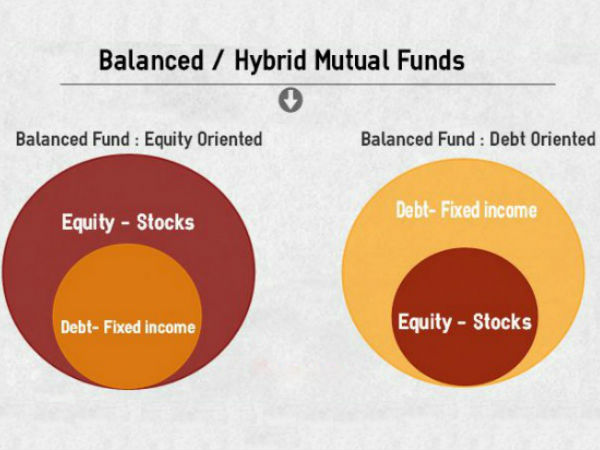 Balanced / Hybrid Mutual Funds

Balanced Fund : Equity Oriented

Equity - Stocks

Debt- Fixed income

Balanced Fund : Debt Oriented

Debt- Fixed income

Equity - Stocks